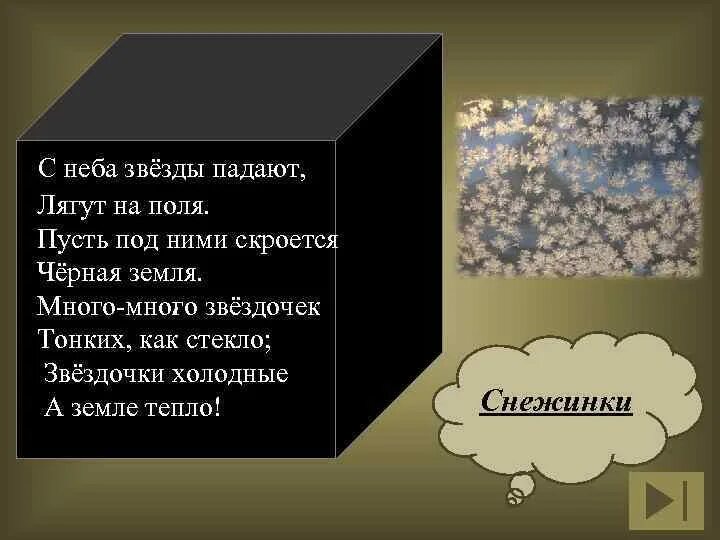 С неба звёзды падают,
Лягут на поля.
Пусть под ними скроется
Чёрная земля.
Много-много звёздочек
Тонких, как стекло;
Звёздочки холодные
А земле тепло!

Снежинки